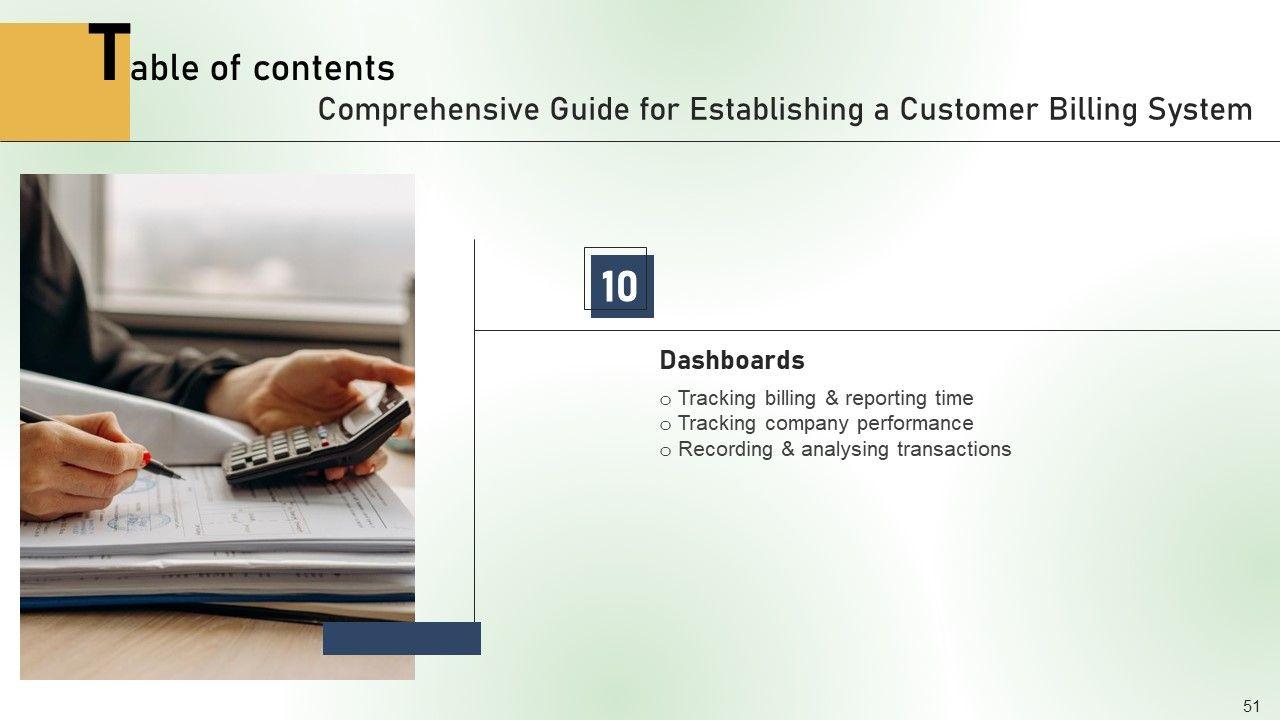 Table of contents
Comprehensive Guide for Establishing a Customer Billing System

10

Dashboards

o Tracking billing & reporting time
o Tracking company performance
o Recording & analysing transactions

51